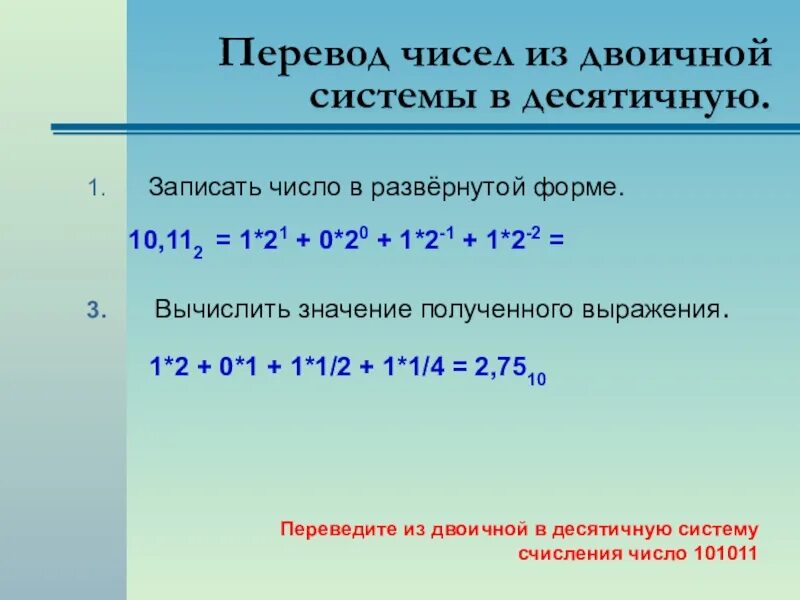 Перевод чисел из двоичной системы в десятичную.

1. Записать число в развёрнутой форме.

$10,11_2 = 1*2^1 + 0*2^0 + 1*2^{-1} + 1*2^{-2} =$

3. Вычислить значение полученного выражения.

$1*2 + 0*1 + 1*1/2 + 1*1/4 = 2,75_{10}$

Переведите из двоичной в десятичную систему счисления число 101011